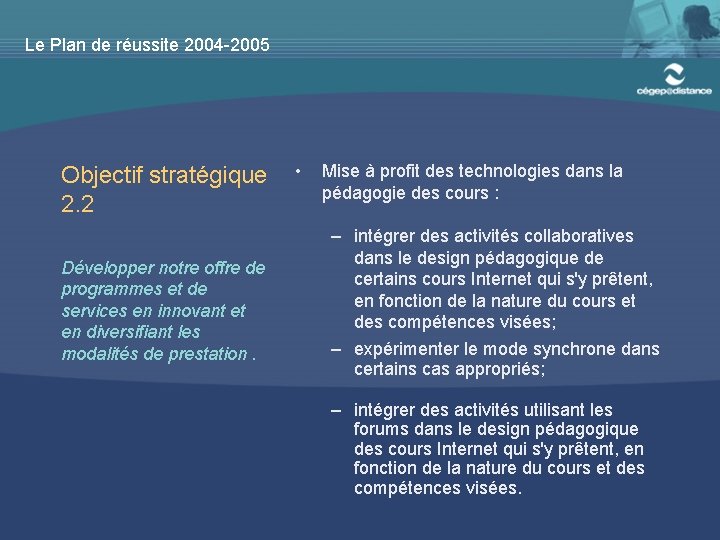 Le Plan de réussite 2004-2005

cégep@distance

Objectif stratégique 2.2

Développer notre offre de programmes et de services en innovant et en diversifiant les modalités de prestation .

• Mise à profit des technologies dans la pédagogie des cours :

– intégrer des activités collaboratives dans le design pédagogique de certains cours Internet qui s'y prêtent, en fonction de la nature du cours et des compétences visées;

– expérimenter le mode synchrone dans certains cas appropriés;

– intégrer des activités utilisant les forums dans le design pédagogique des cours Internet qui s'y prêtent, en fonction de la nature du cours et des compétences visées.